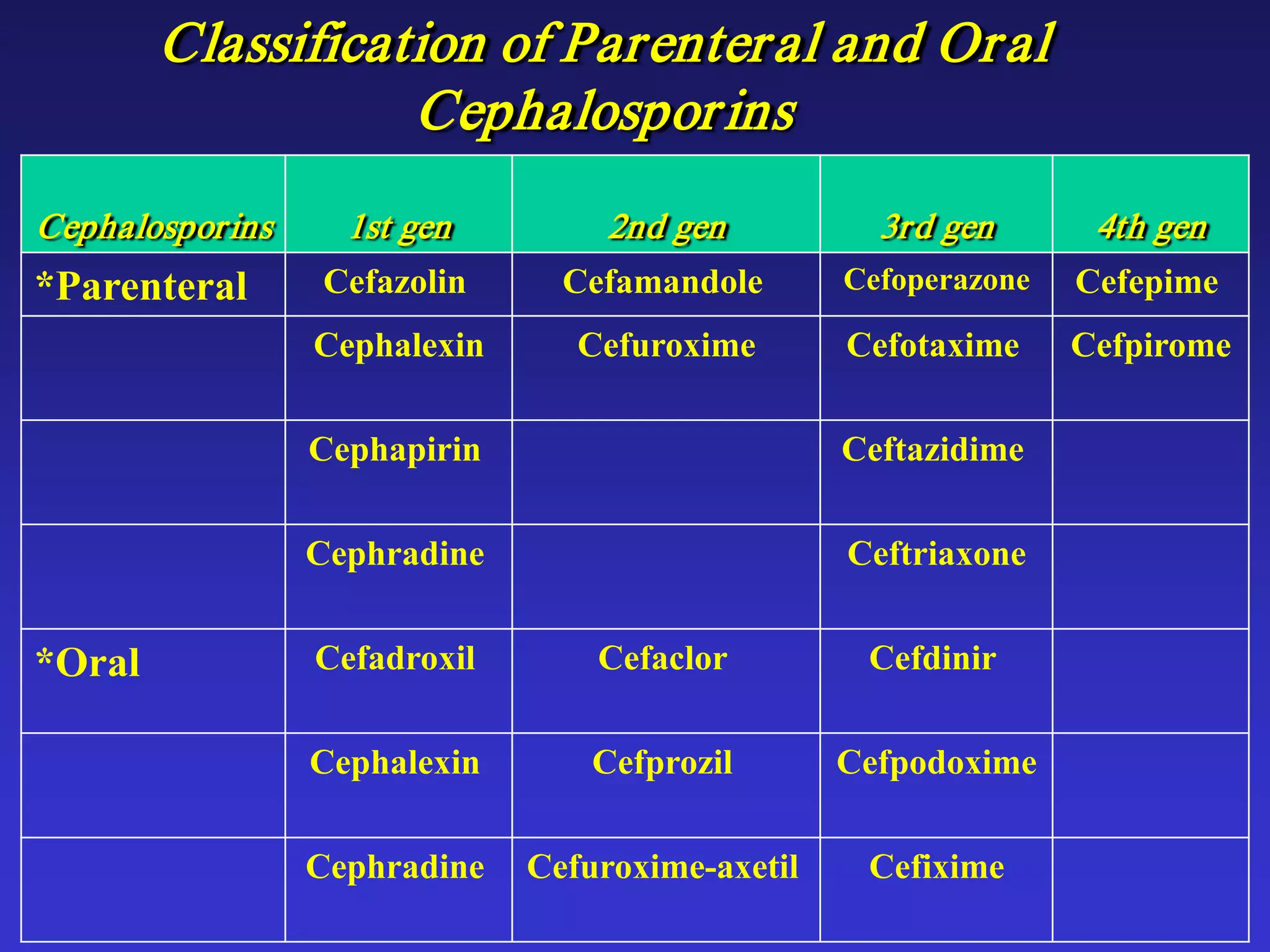 Classification of Parenteral and Oral Cephalosporins

| Cephalosporins | 1st gen | 2nd gen | 3rd gen | 4th gen |
|---|---|---|---|---|
| *Parenteral | Cefazolin | Cefamandole | Cefoperazone | Cefepime |
| | Cephalexin | Cefuroxime | Cefotaxime | Cefpirome |
| | Cephapirin | | Ceftazidime | |
| | Cephradine | | Ceftriaxone | |
| *Oral | Cefadroxil | Cefaclor | Cefdinir | |
| | Cephalexin | Cefprozil | Cefpodoxime | |
| | Cephradine | Cefuroxime-axetil | Cefixime | |